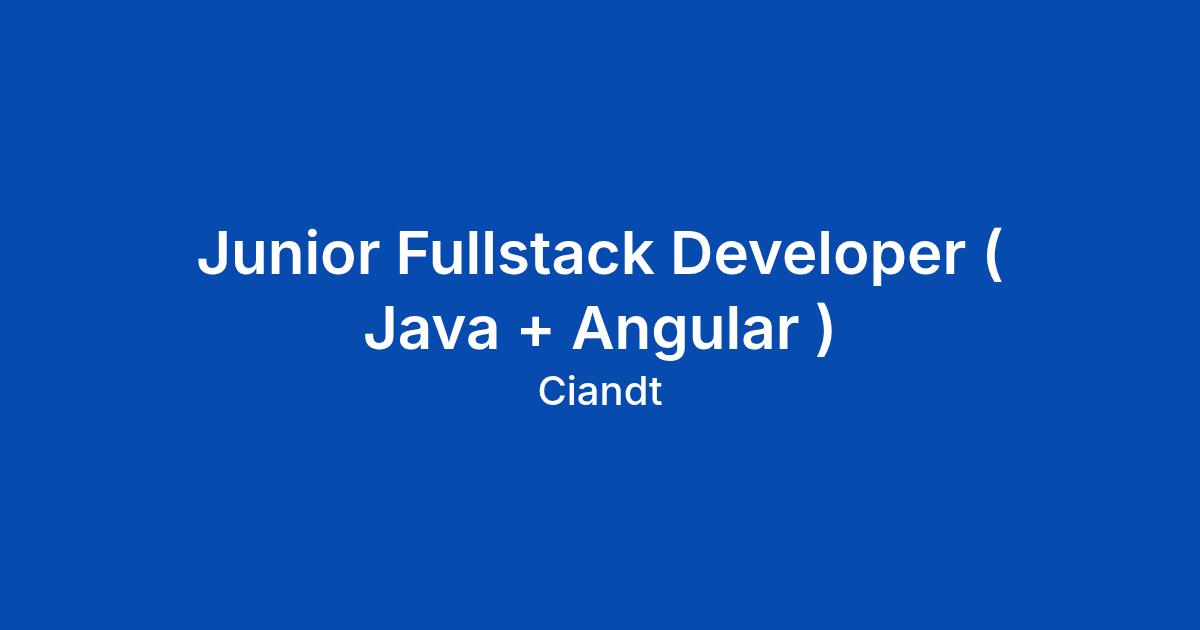 Junior Fullstack Developer ( Java + Angular )

Ciandt